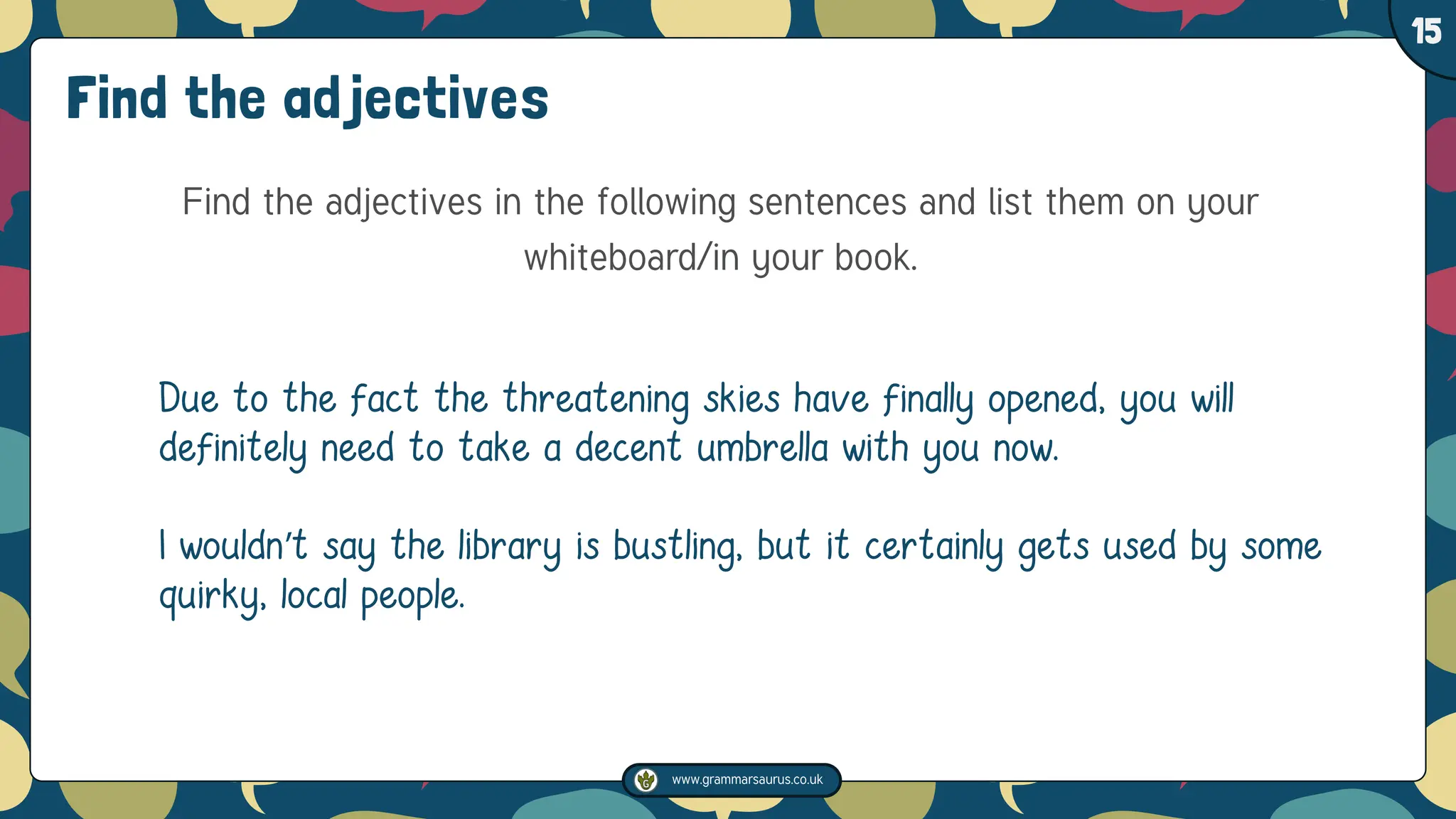 15

Find the adjectives

Find the adjectives in the following sentences and list them on your whiteboard/in your book.

Due to the fact the threatening skies have finally opened, you will definitely need to take a decent umbrella with you now.

I wouldn't say the library is bustling, but it certainly gets used by some quirky, local people.

www.grammarsaurus.co.uk